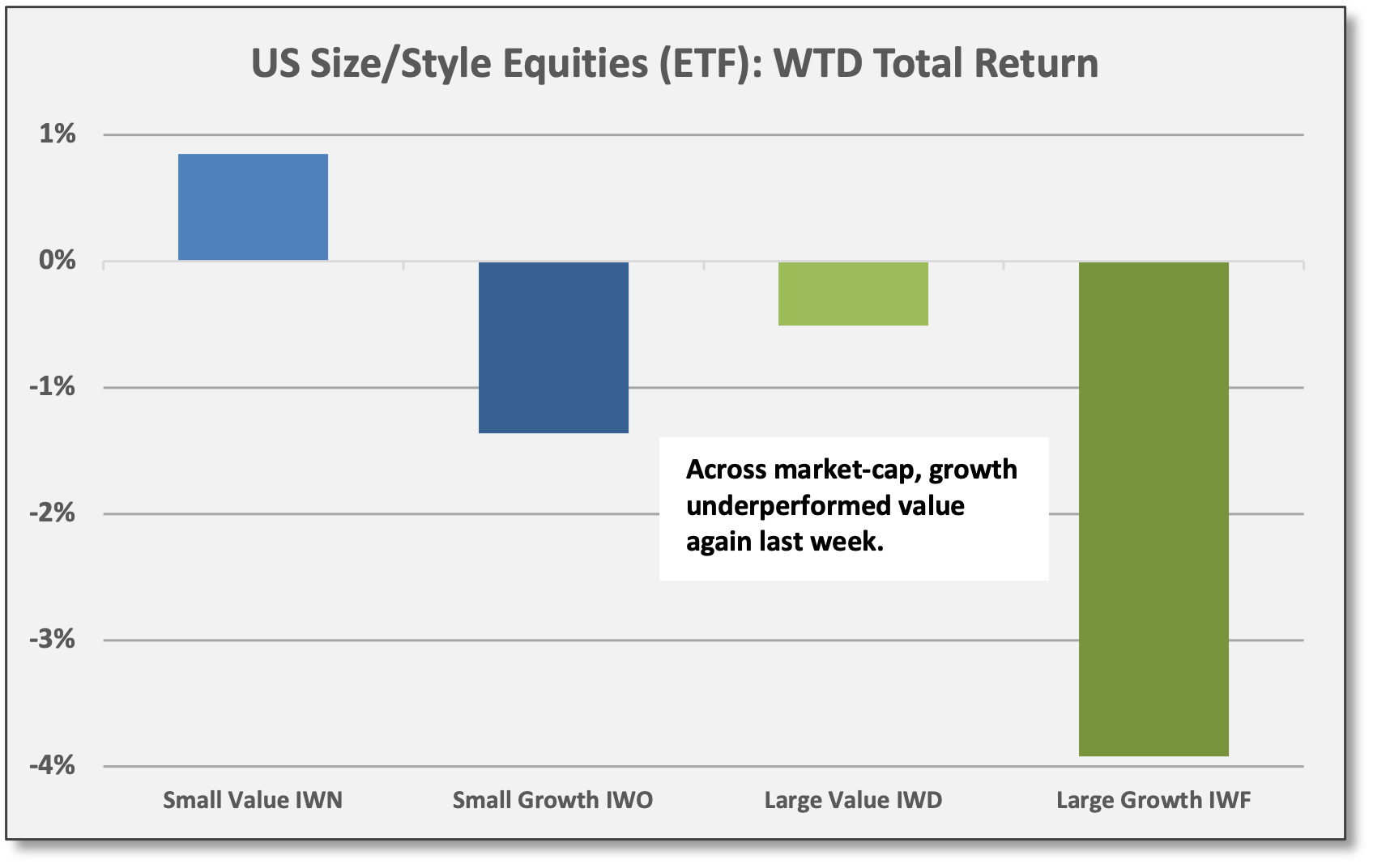 US Size/Style Equities (ETF): WTD Total Return

1%
0%
-1%
-2%
-3%
-4%

Across market-cap, growth underperformed value again last week.

Small Value IWN
Small Growth IWO
Large Value IWD
Large Growth IWF